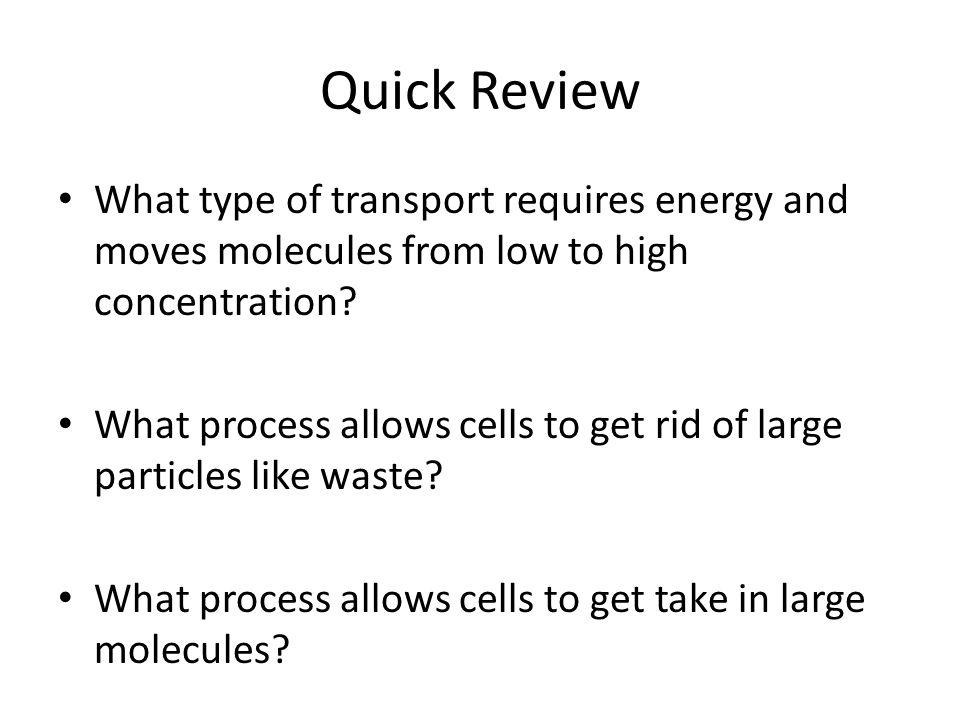 Quick Review

• What type of transport requires energy and moves molecules from low to high concentration?

• What process allows cells to get rid of large particles like waste?

• What process allows cells to get take in large molecules?